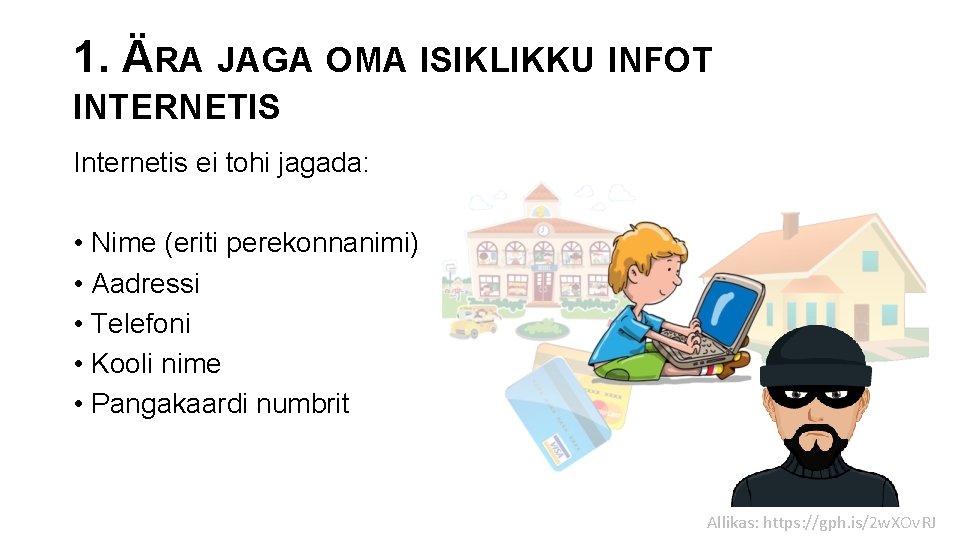 1. ÄRA JAGA OMA ISIKLIKKU INFOT INTERNETIS

Internetis ei tohi jagada:

• Nime (eriti perekonnanimi)
• Aadressi
• Telefoni
• Kooli nime
• Pangakaardi numbrit

Allikas: https://gph.is/2wXOvRJ